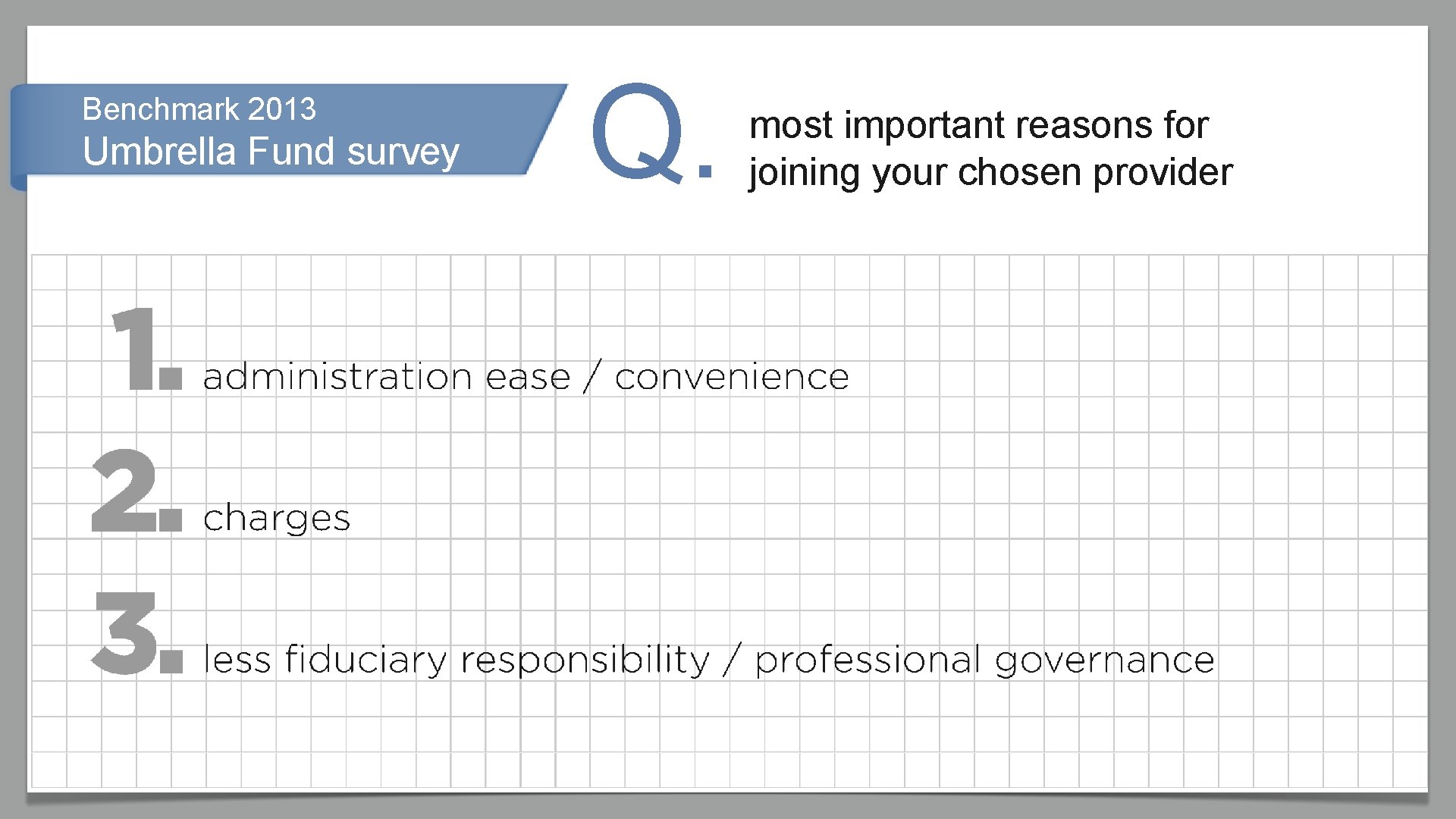 Benchmark 2013
Umbrella Fund survey

Q. most important reasons for joining your chosen provider

1. administration ease / convenience

2. charges

3. less fiduciary responsibility / professional governance